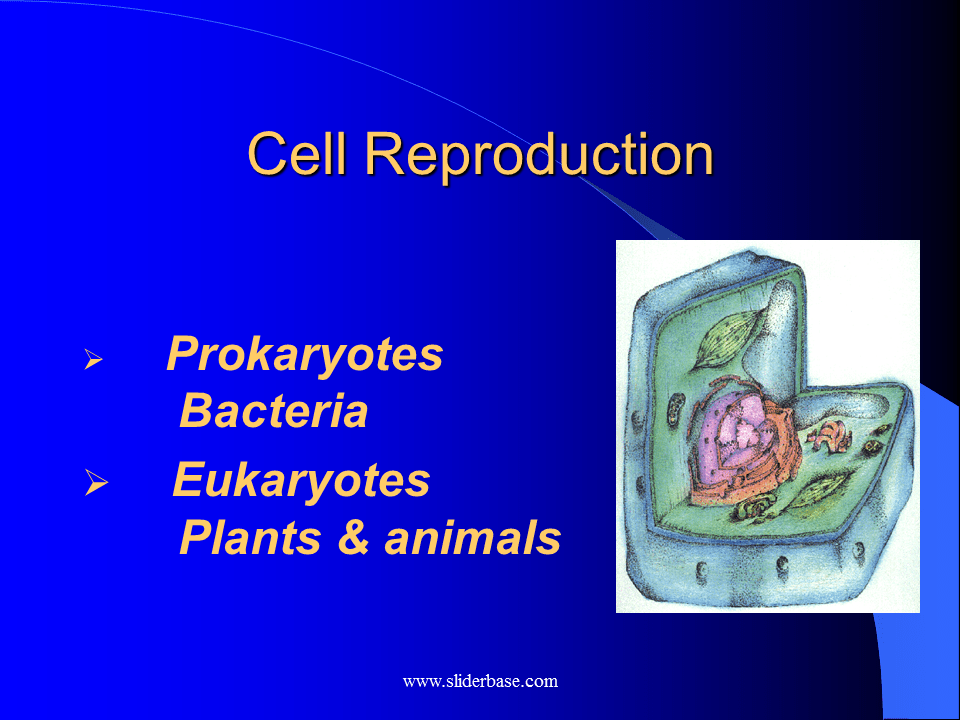 Cell Reproduction

➢ Prokaryotes
Bacteria

➢ Eukaryotes
Plants & animals

www.sliderbase.com